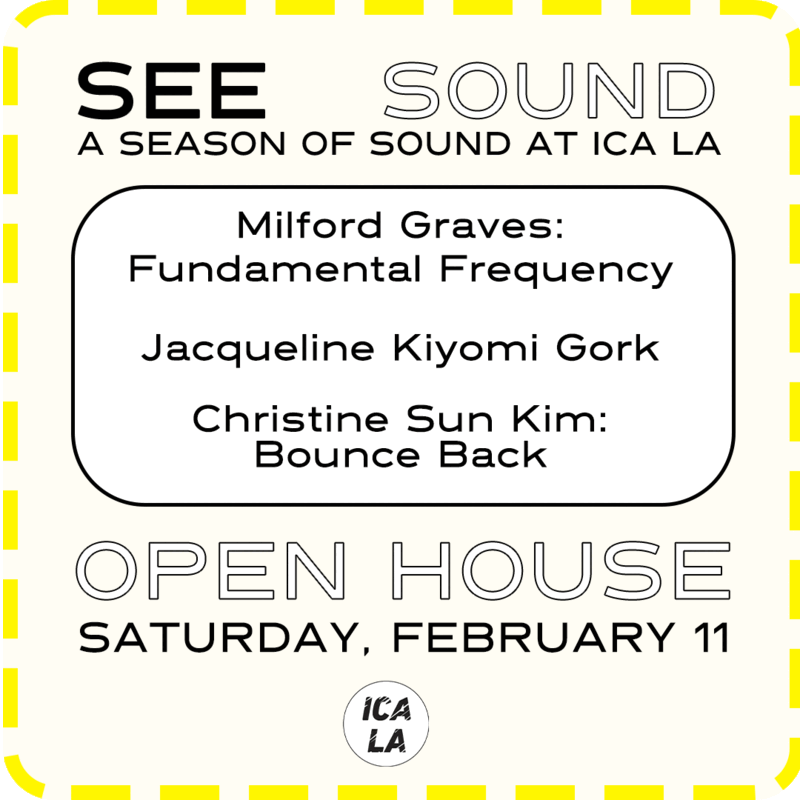 SEE SOUND
A SEASON OF SOUND AT ICA LA

Milford Graves: Fundamental Frequency

Jacqueline Kiyomi Gork

Christine Sun Kim: Bounce Back

OPEN HOUSE
SATURDAY, FEBRUARY 11

ICA LA